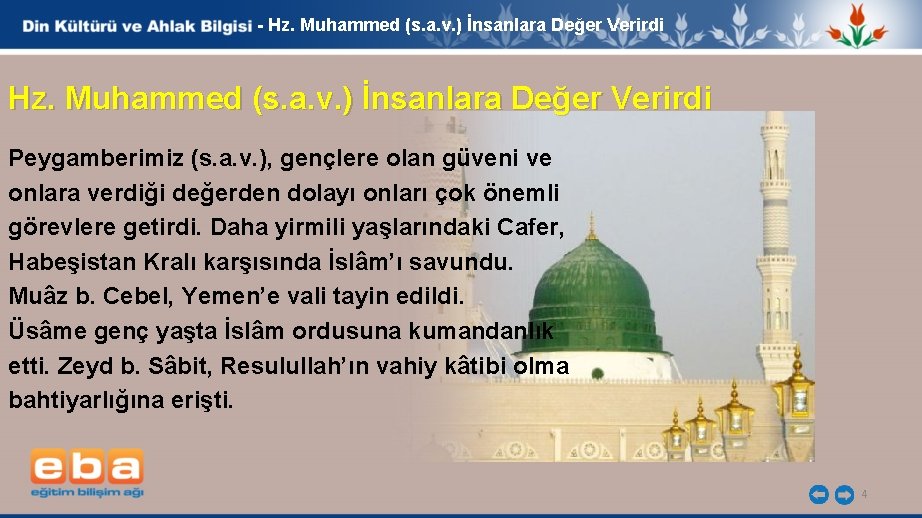 Din Kültürü ve Ahlak Bilgisi - Hz. Muhammed (s.a.v.) İnsanlara Değer Verirdi

Hz. Muhammed (s.a.v.) İnsanlara Değer Verirdi

Peygamberimiz (s.a.v.), gençlere olan güveni ve onlara verdiği değerden dolayı onları çok önemli görevlere getirdi. Daha yirmili yaşlarındaki Cafer, Habeşistan Kralı karşısında İslâm'ı savundu. Muâz b. Cebel, Yemen'e vali tayin edildi. Üsâme genç yaşta İslâm ordusuna kumandanlık etti. Zeyd b. Sâbit, Resulullah'ın vahiy kâtibi olma bahtiyarlığına erişti.

eba
eğitim bilişim ağı

4